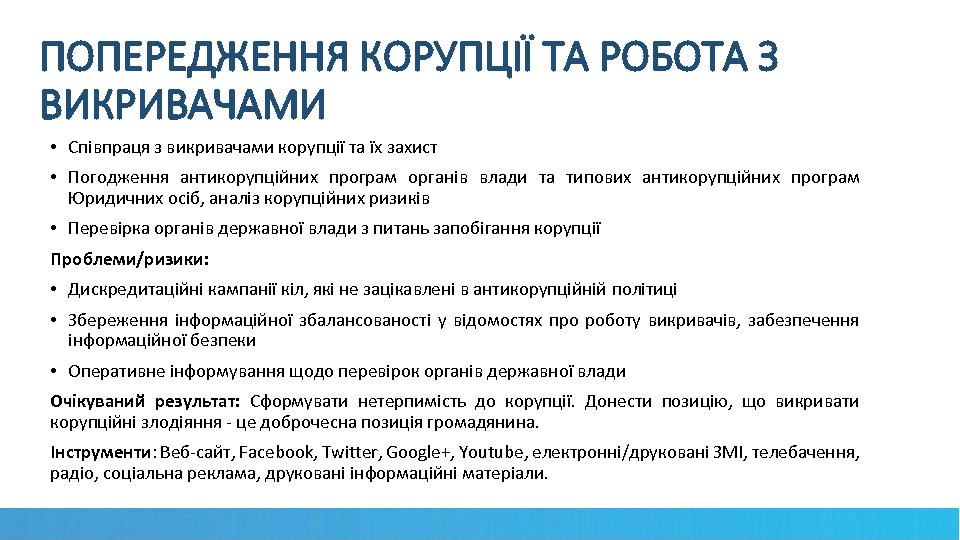 ПОПЕРЕДЖЕННЯ КОРУПЦІЇ ТА РОБОТА З ВИКРИВАЧАМИ

• Співпраця з викривачами корупції та їх захист

• Погодження антикорупційних програм органів влади та типових антикорупційних програм Юридичних осіб, аналіз корупційних ризиків

• Перевірка органів державної влади з питань запобігання корупції

Проблеми/ризики:

• Дискредитаційні кампанії кіл, які не зацікавлені в антикорупційній політиці

• Збереження інформаційної збалансованості у відомостях про роботу викривачів, забезпечення інформаційної безпеки

• Оперативне інформування щодо перевірок органів державної влади

Очікуваний результат: Сформувати нетерпимість до корупції. Донести позицію, що викривати корупційні злодіяння - це доброчесна позиція громадянина.

Інструменти: Веб-сайт, Facebook, Twitter, Google+, Youtube, електронні/друковані ЗМІ, телебачення, радіо, соціальна реклама, друковані інформаційні матеріали.